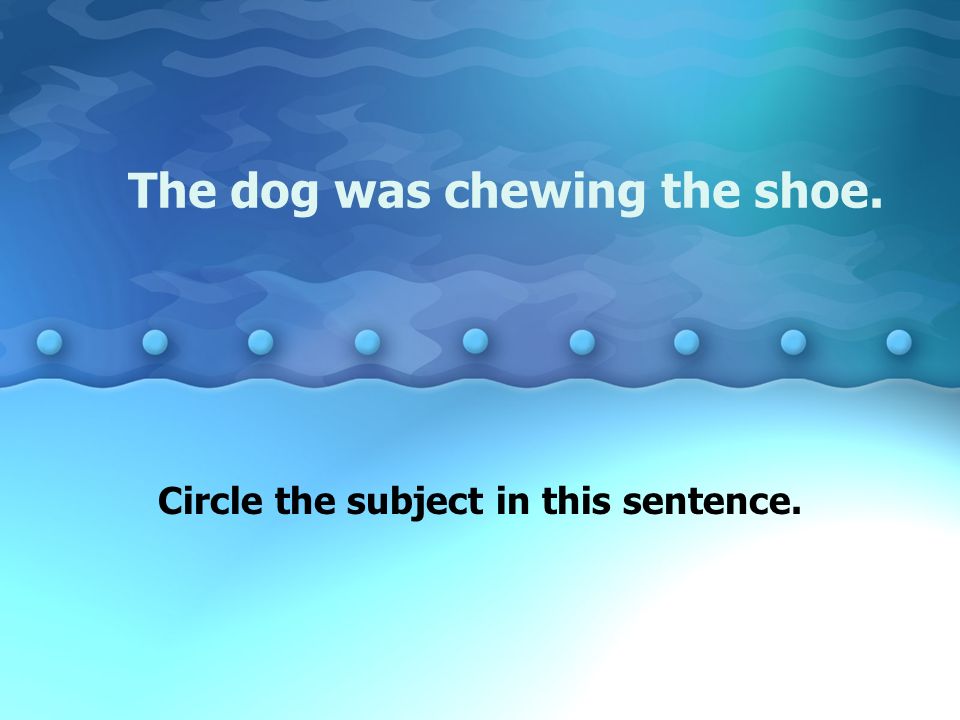 The dog was chewing the shoe.

Circle the subject in this sentence.